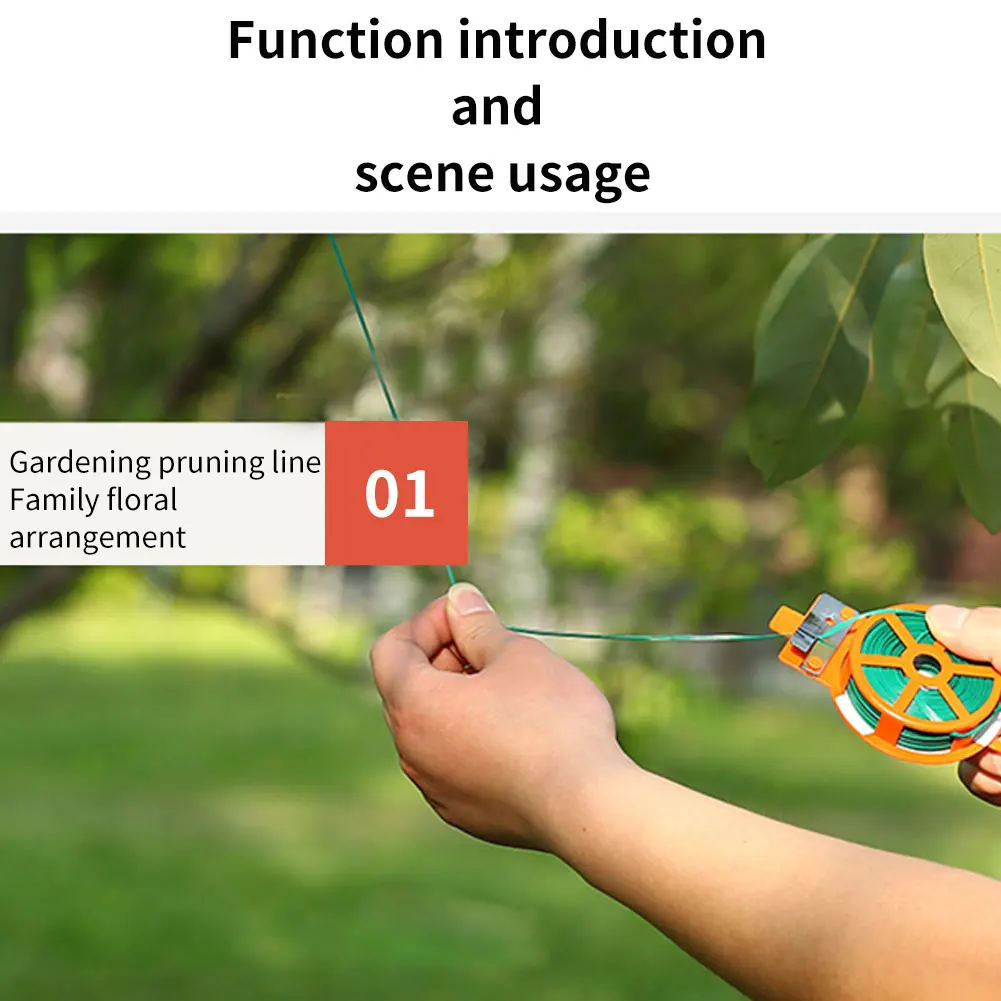 Function introduction
and
scene usage

Gardening pruning line
Family floral
arrangement

01